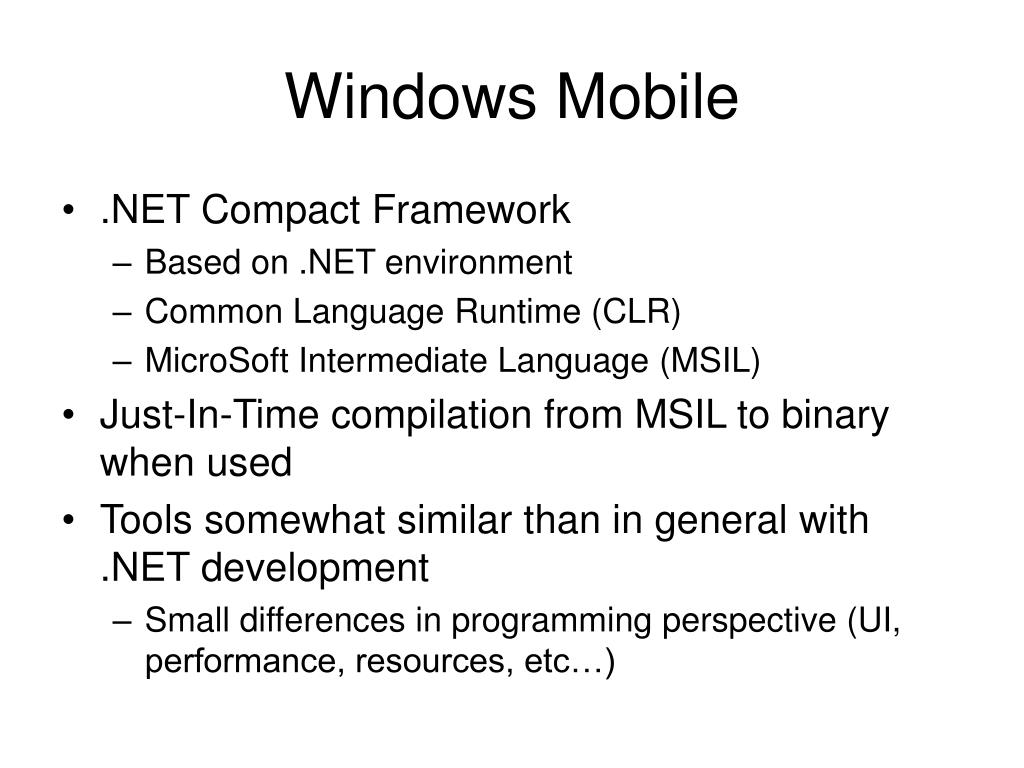 Windows Mobile

• .NET Compact Framework
– Based on .NET environment
– Common Language Runtime (CLR)
– MicroSoft Intermediate Language (MSIL)

• Just-In-Time compilation from MSIL to binary when used

• Tools somewhat similar than in general with .NET development
– Small differences in programming perspective (UI, performance, resources, etc…)